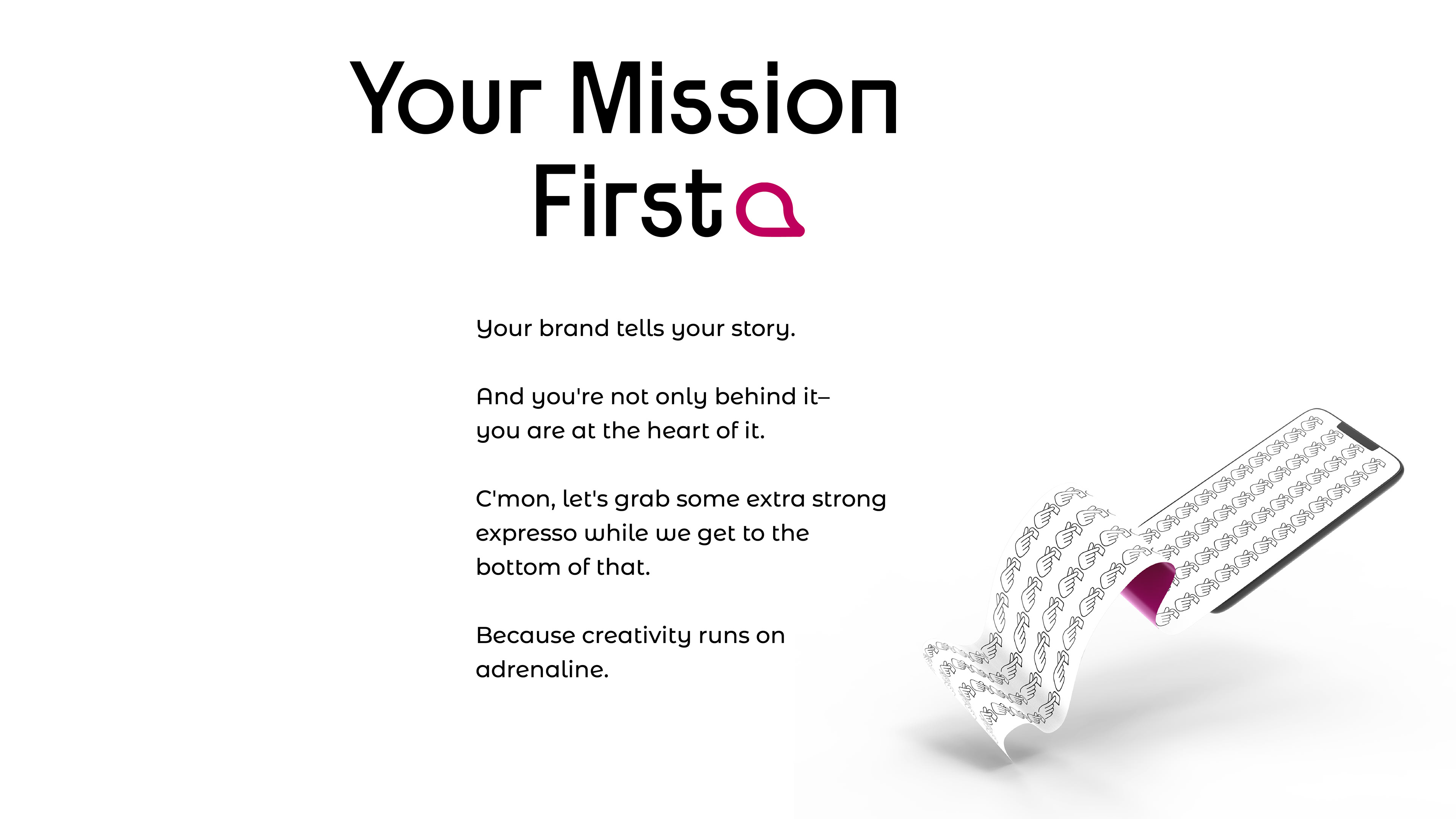 Your Mission First

Your brand tells your story.

And you're not only behind it– you are at the heart of it.

C'mon, let's grab some extra strong expresso while we get to the bottom of that.

Because creativity runs on adrenaline.